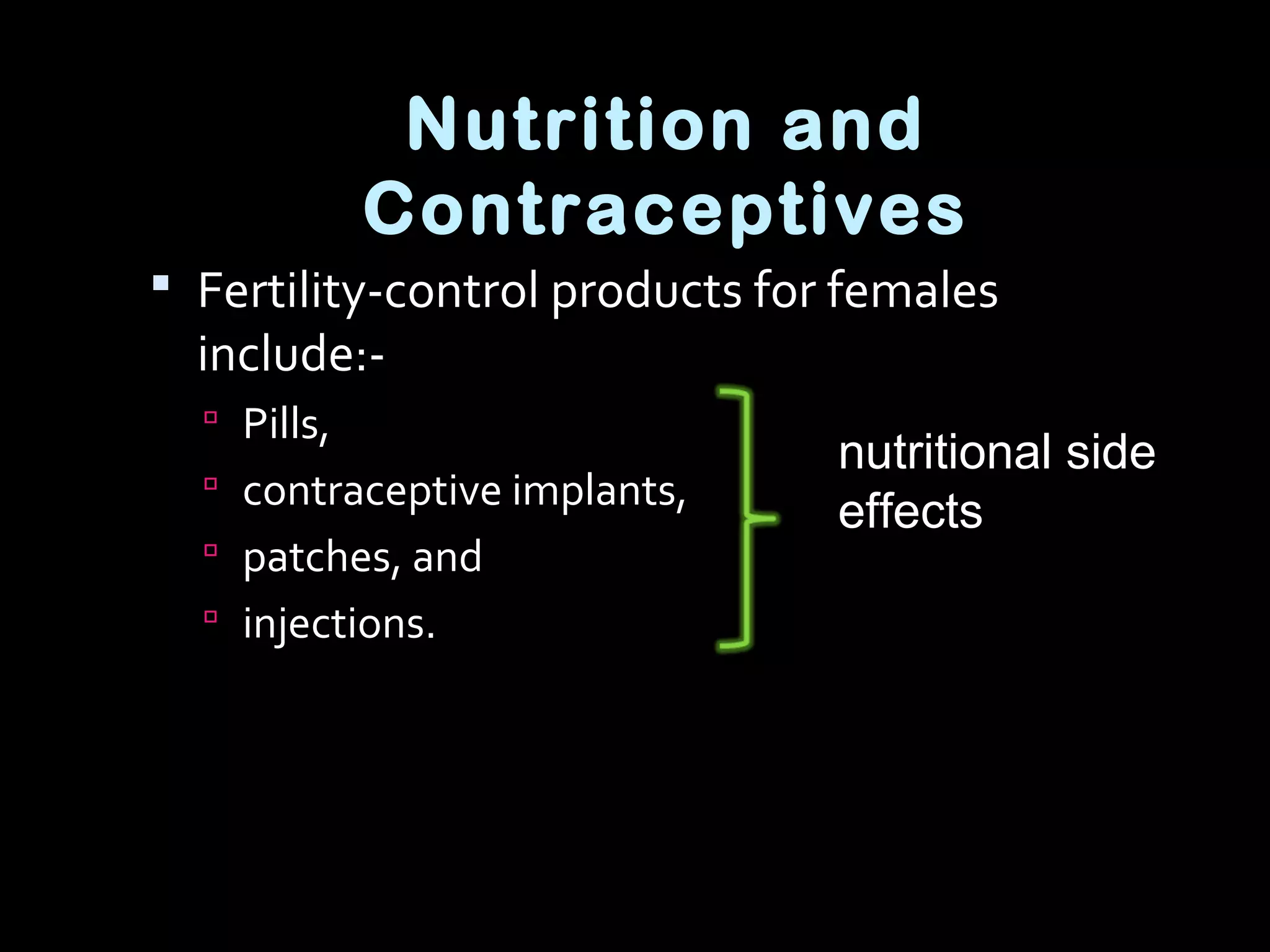 Nutrition and Contraceptives

Fertility-control products for females include:-

Pills,

contraceptive implants,

patches, and

injections.

nutritional side effects